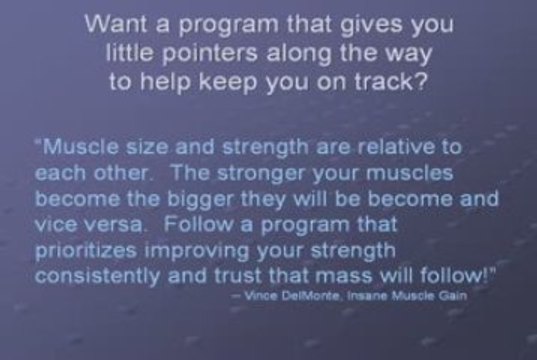 Want a program that gives you little pointers along the way to help keep you on track?

"Muscle size and strength are relative to each other. The stronger your muscles become the bigger they will be become and vice versa. Follow a program that prioritizes improving your strength consistently and trust that mass will follow!"

– Vince DelMonte, Insane Muscle Gain